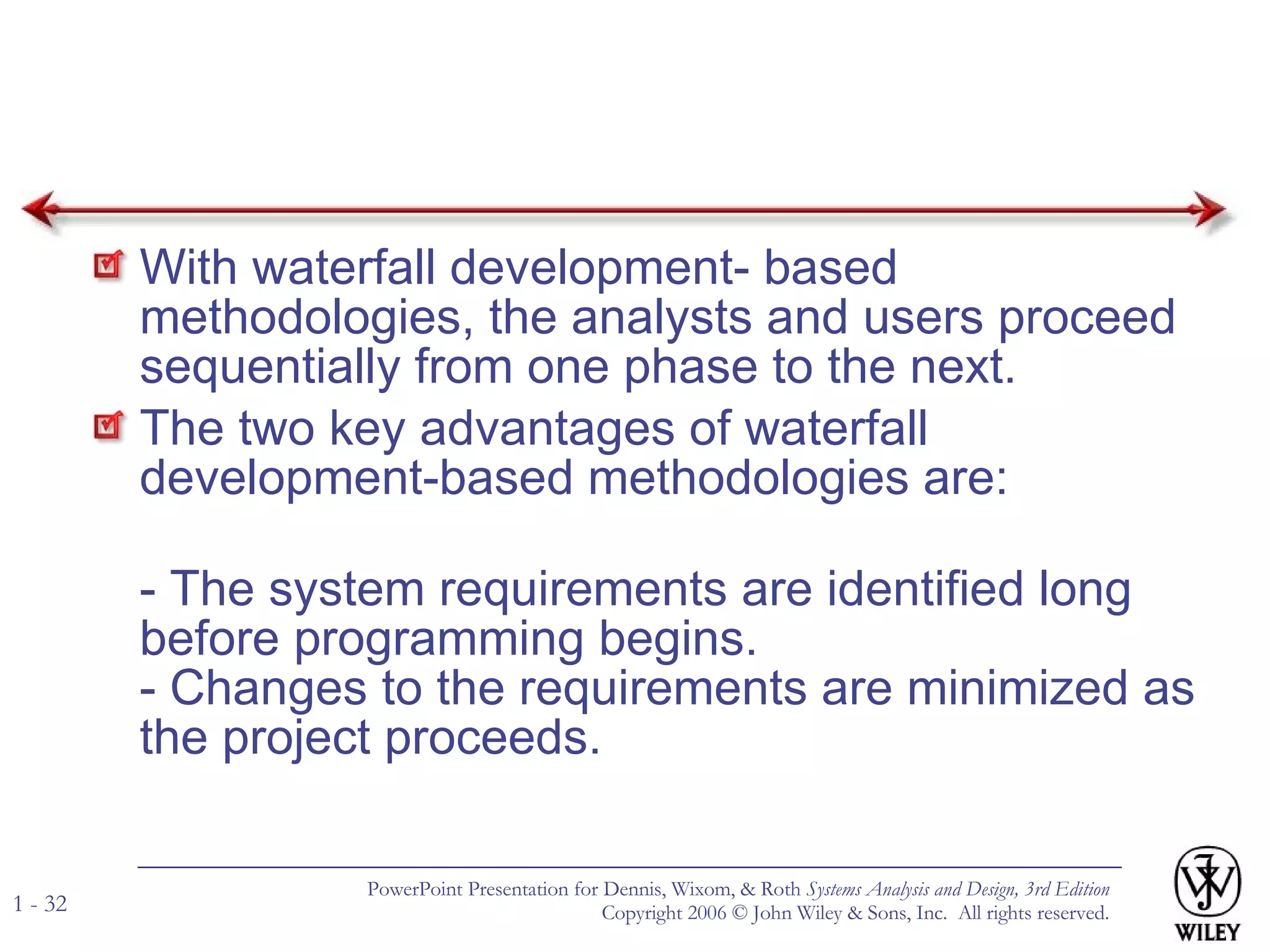 With waterfall development- based methodologies, the analysts and users proceed sequentially from one phase to the next.

The two key advantages of waterfall development-based methodologies are:

- The system requirements are identified long before programming begins.
- Changes to the requirements are minimized as the project proceeds.

1 - 32

PowerPoint Presentation for Dennis, Wixom, & Roth Systems Analysis and Design, 3rd Edition
Copyright 2006 © John Wiley & Sons, Inc. All rights reserved.

WILEY